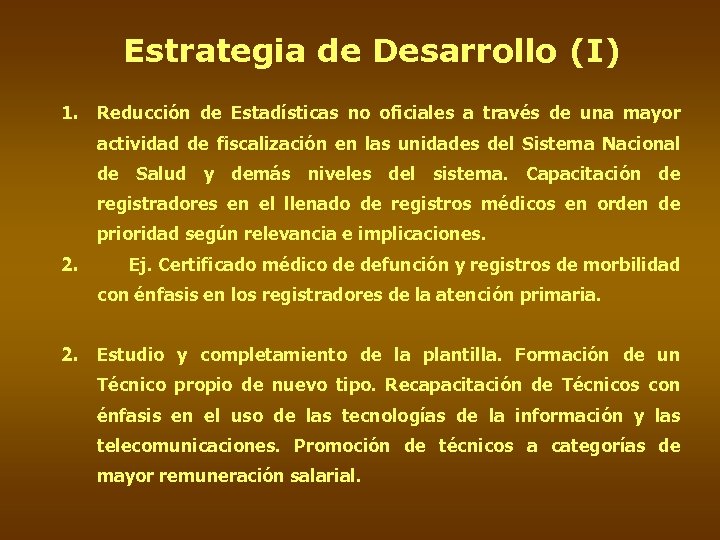 Estrategia de Desarrollo (I)

1. Reducción de Estadísticas no oficiales a través de una mayor actividad de fiscalización en las unidades del Sistema Nacional de Salud y demás niveles del sistema. Capacitación de registradores en el llenado de registros médicos en orden de prioridad según relevancia e implicaciones.

2. Ej. Certificado médico de defunción y registros de morbilidad con énfasis en los registradores de la atención primaria.

2. Estudio y completamiento de la plantilla. Formación de un Técnico propio de nuevo tipo. Recapacitación de Técnicos con énfasis en el uso de las tecnologías de la información y las telecomunicaciones. Promoción de técnicos a categorías de mayor remuneración salarial.